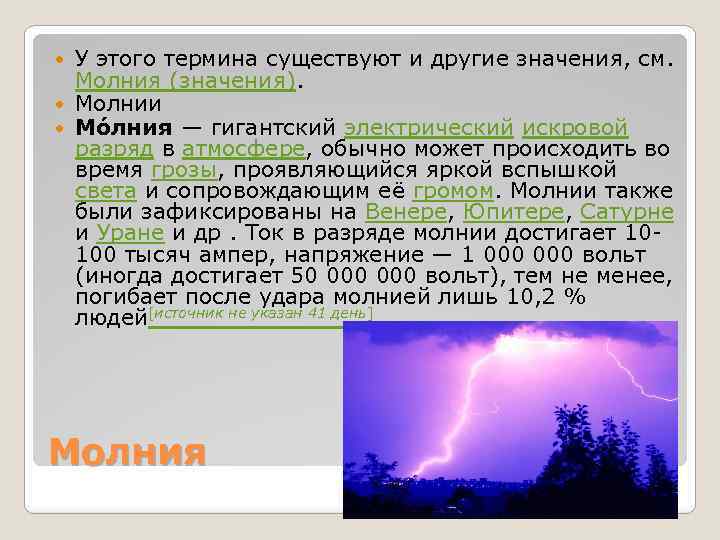 У этого термина существуют и другие значения, см. Молния (значения).

Молнии

Мо́лния — гигантский электрический искровой разряд в атмосфере, обычно может происходить во время грозы, проявляющийся яркой вспышкой света и сопровождающим её громом. Молнии также были зафиксированы на Венере, Юпитере, Сатурне и Уране и др . Ток в разряде молнии достигает 10-100 тысяч ампер, напряжение — 1 000 000 вольт (иногда достигает 50 000 000 вольт), тем не менее, погибает после удара молнией лишь 10,2 % людей[источник не указан 41 день]

Молния